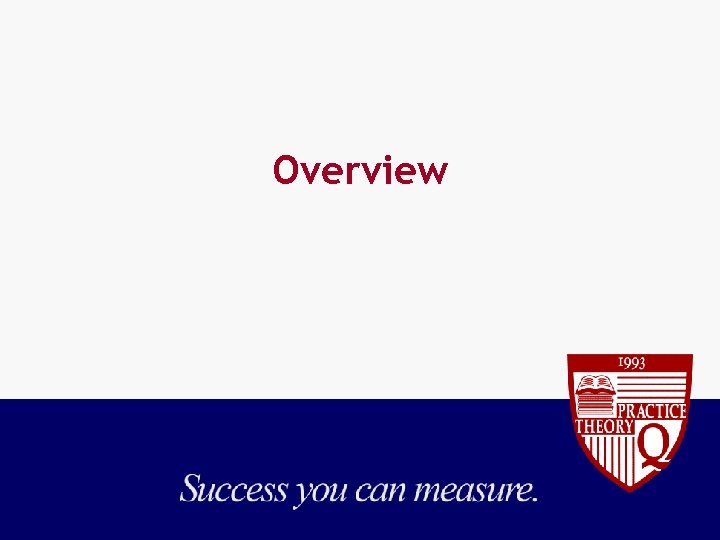 Overview

1993
PRACTICE
THEORY
Q

Success you can measure.